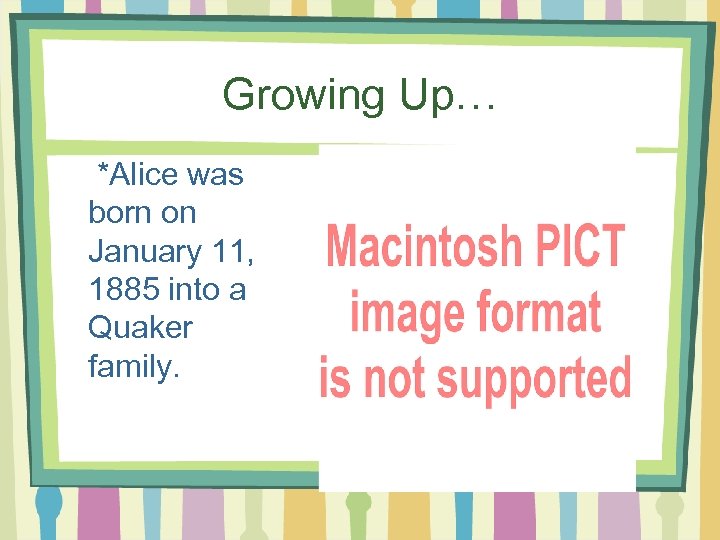 Growing Up…

*Alice was born on January 11, 1885 into a Quaker family.

Macintosh PICT image format is not supported